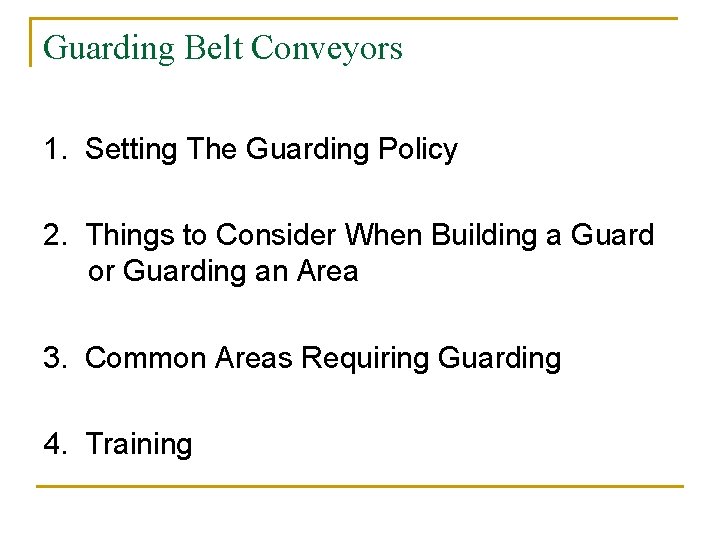 Guarding Belt Conveyors

1. Setting The Guarding Policy

2. Things to Consider When Building a Guard or Guarding an Area

3. Common Areas Requiring Guarding

4. Training